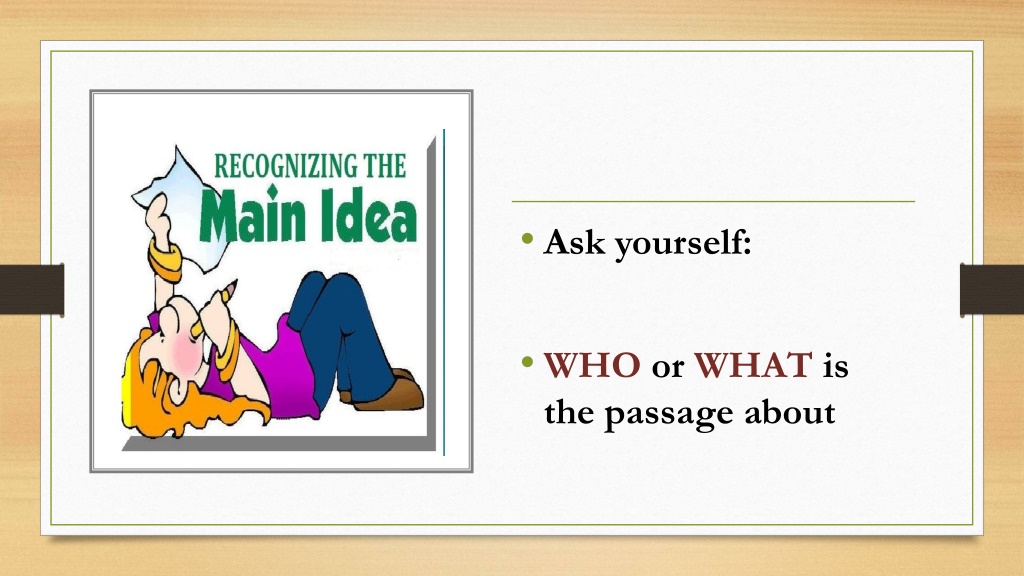 RECOGNIZING THE
Main Idea

• Ask yourself:

• WHO or WHAT is the passage about